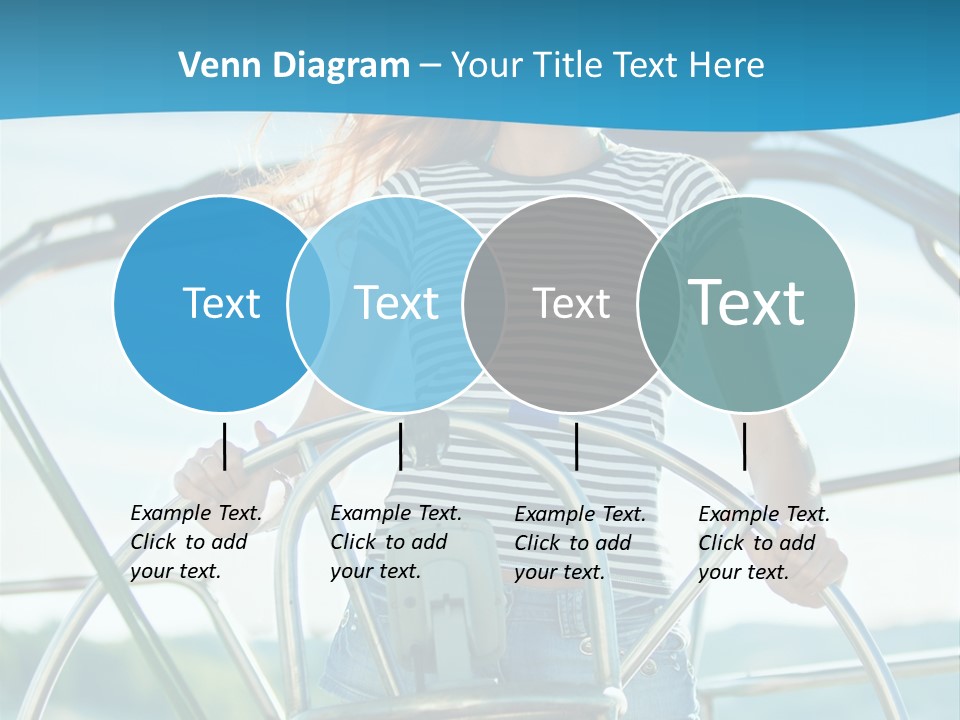 Venn Diagram – Your Title Text Here

Text

Text

Text

Text

Example Text. Click to add your text.

Example Text. Click to add your text.

Example Text. Click to add your text.

Example Text. Click to add your text.